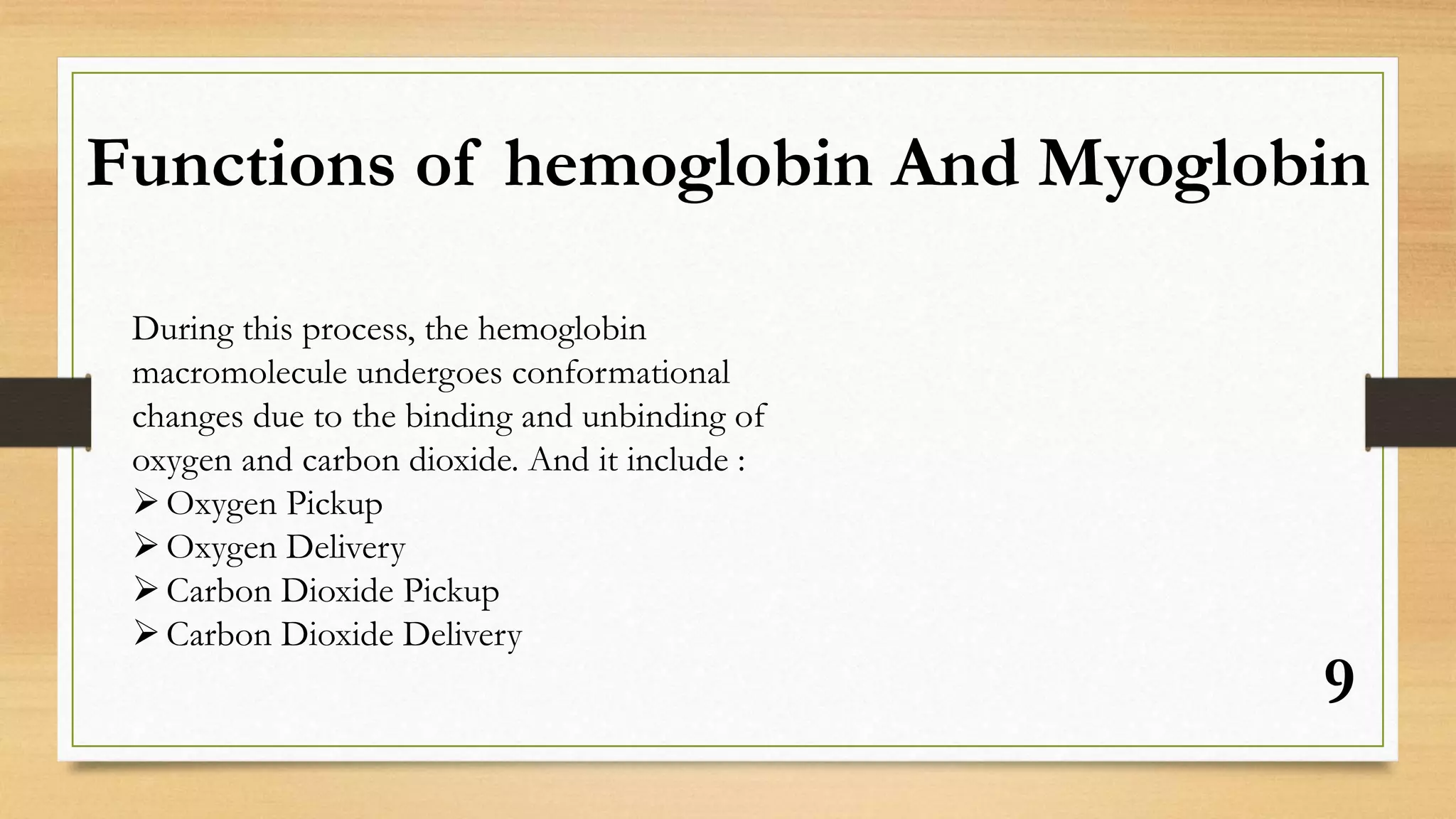 Functions of hemoglobin And Myoglobin

During this process, the hemoglobin macromolecule undergoes conformational changes due to the binding and unbinding of oxygen and carbon dioxide. And it include :
➢ Oxygen Pickup
➢ Oxygen Delivery
➢ Carbon Dioxide Pickup
➢ Carbon Dioxide Delivery

9